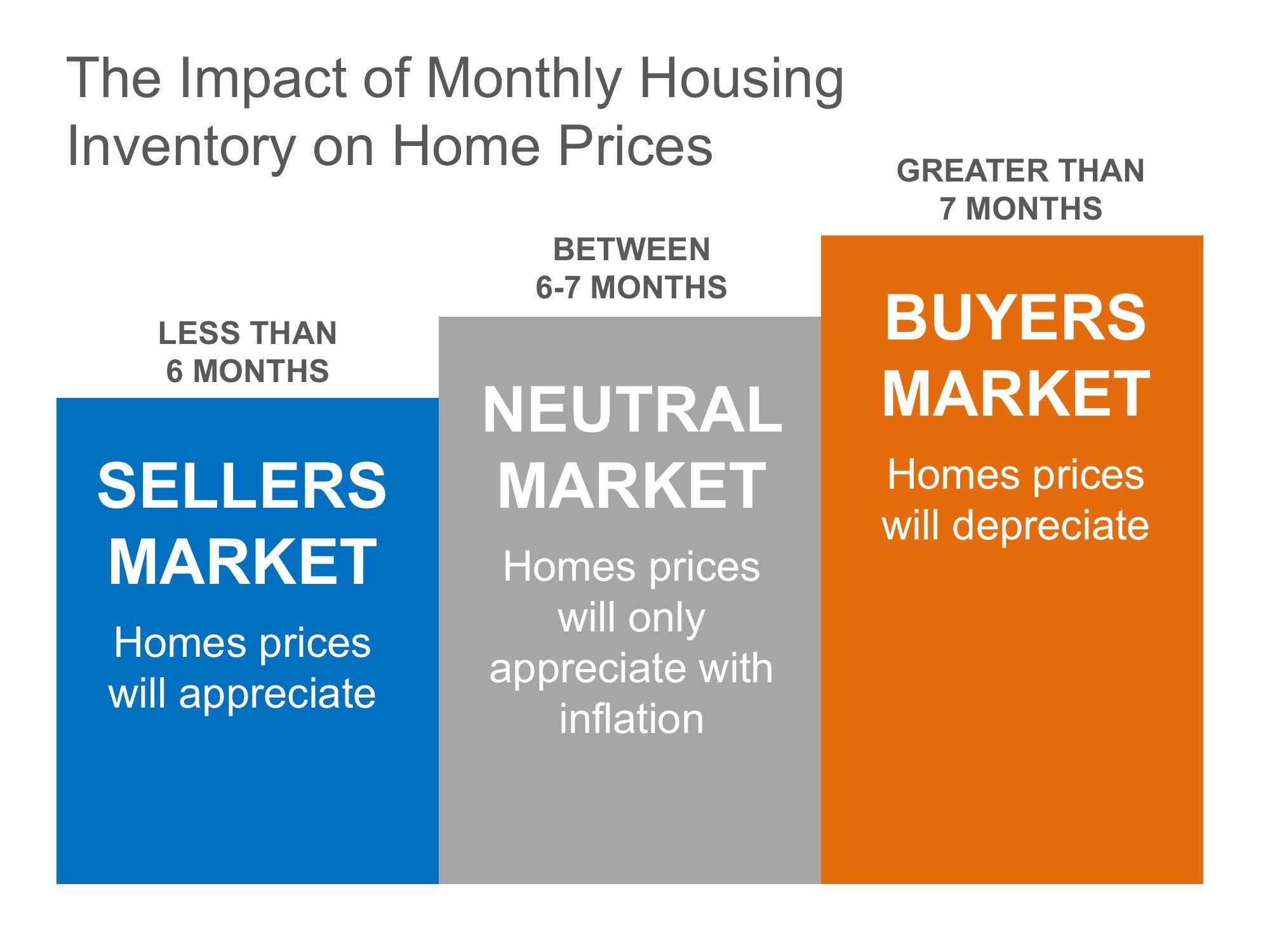 The Impact of Monthly Housing Inventory on Home Prices

LESS THAN 6 MONTHS

SELLERS MARKET

Homes prices will appreciate

BETWEEN 6-7 MONTHS

NEUTRAL MARKET

Homes prices will only appreciate with inflation

GREATER THAN 7 MONTHS

BUYERS MARKET

Homes prices will depreciate